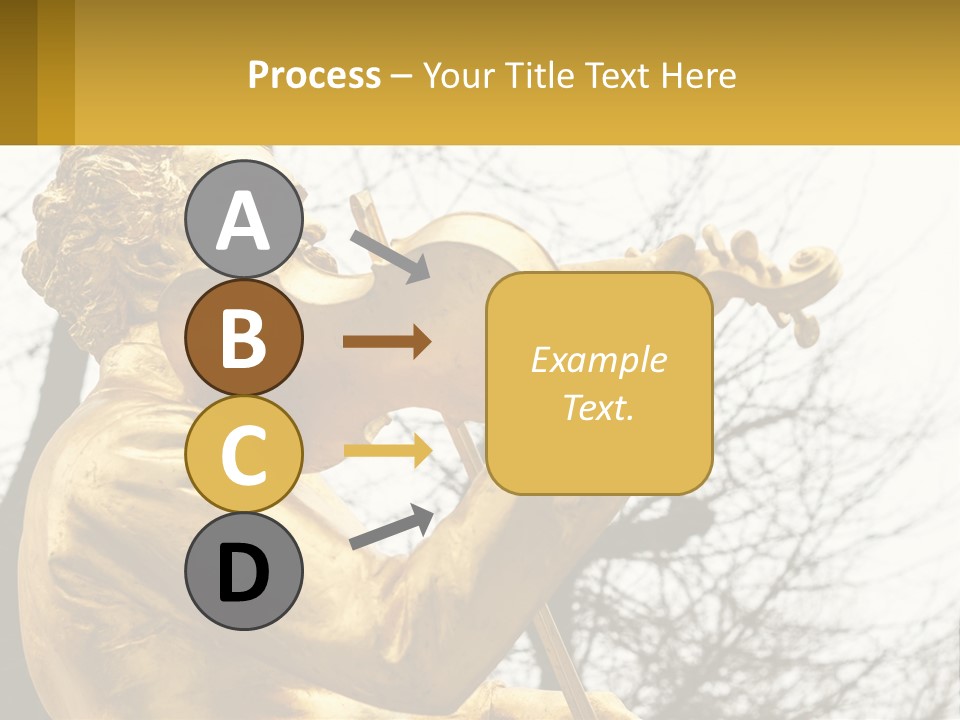 Process – Your Title Text Here

A

B

C

D

Example Text.